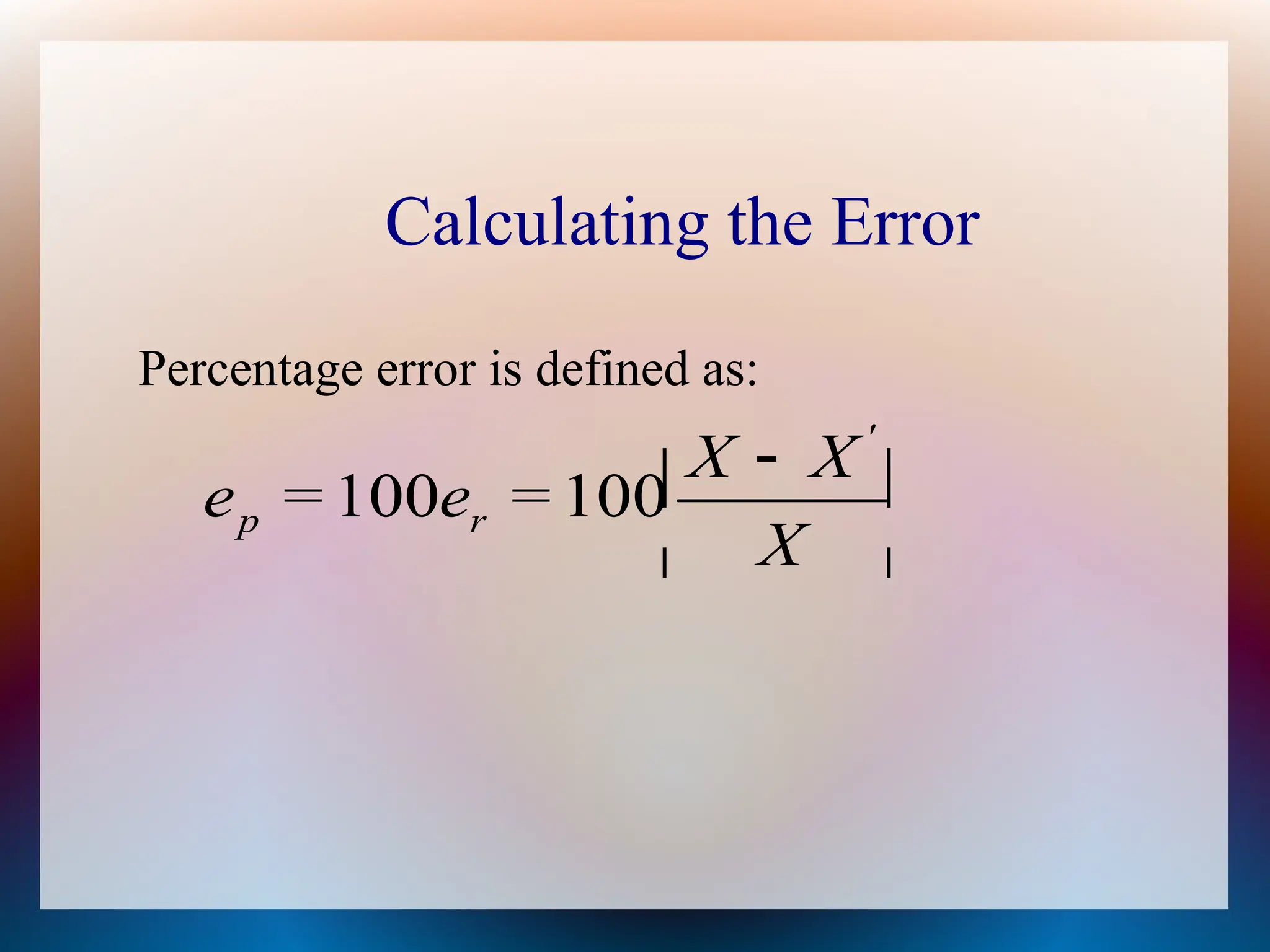 Calculating the Error

Percentage error is defined as:

$e_p = 100e_r = 100\left|\frac{X - X'}{X}\right|$